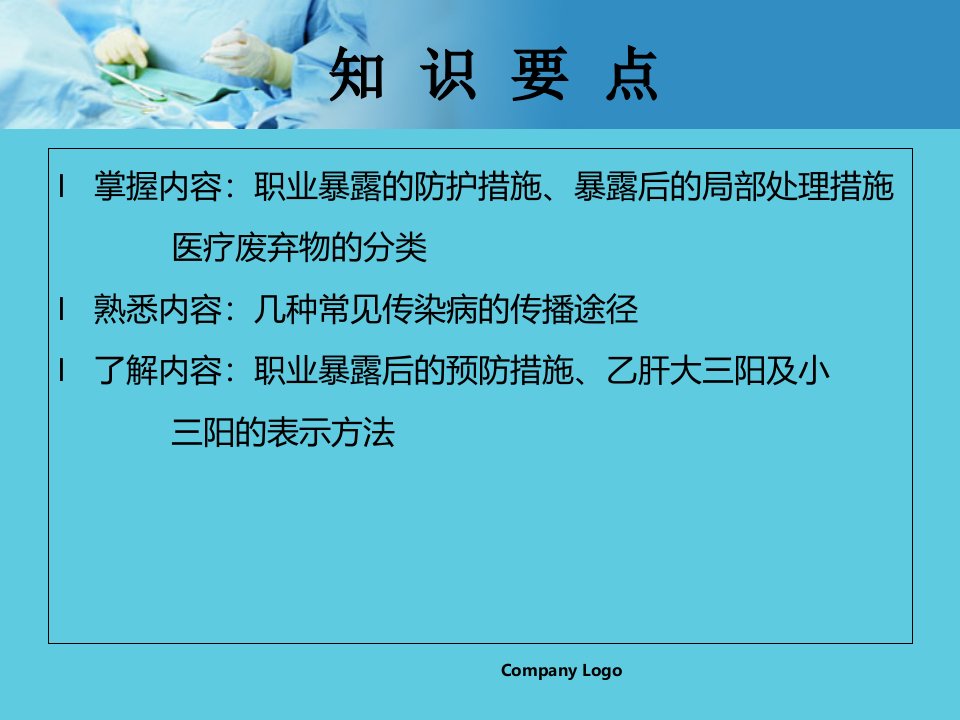 知 识 要 点

l 掌握内容：职业暴露的防护措施、暴露后的局部处理措施 医疗废弃物的分类

l 熟悉内容：几种常见传染病的传播途径

l 了解内容：职业暴露后的预防措施、乙肝大三阳及小三阳的表示方法

Company Logo